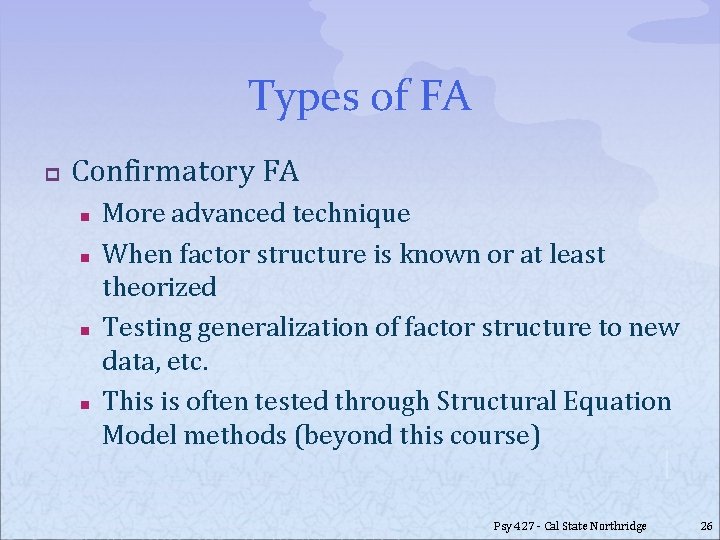 Types of FA

Confirmatory FA

More advanced technique

When factor structure is known or at least theorized

Testing generalization of factor structure to new data, etc.

This is often tested through Structural Equation Model methods (beyond this course)

Psy 427 - Cal State Northridge 26